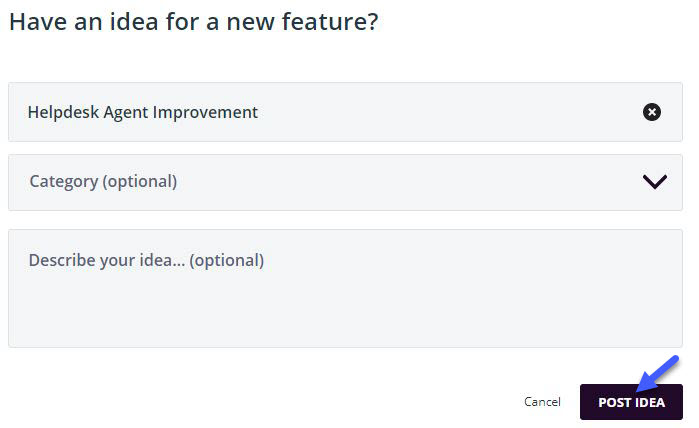 Have an idea for a new feature?

Helpdesk Agent Improvement

Category (optional)

Describe your idea... (optional)

Cancel

POST IDEA